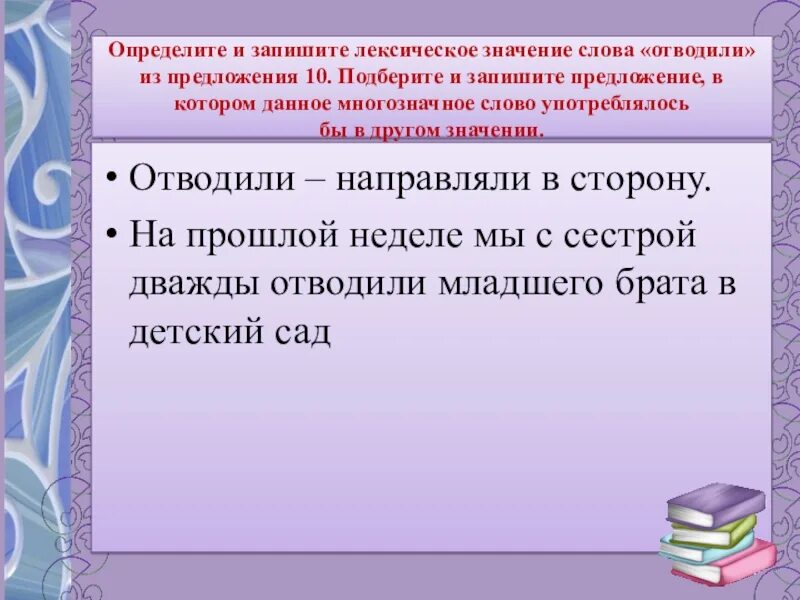 Определите и запишите лексическое значение слова «отводили» из предложения 10. Подберите и запишите предложение, в котором данное многозначное слово употреблялось бы в другом значении.

• Отводили – направляли в сторону.
• На прошлой неделе мы с сестрой дважды отводили младшего брата в детский сад